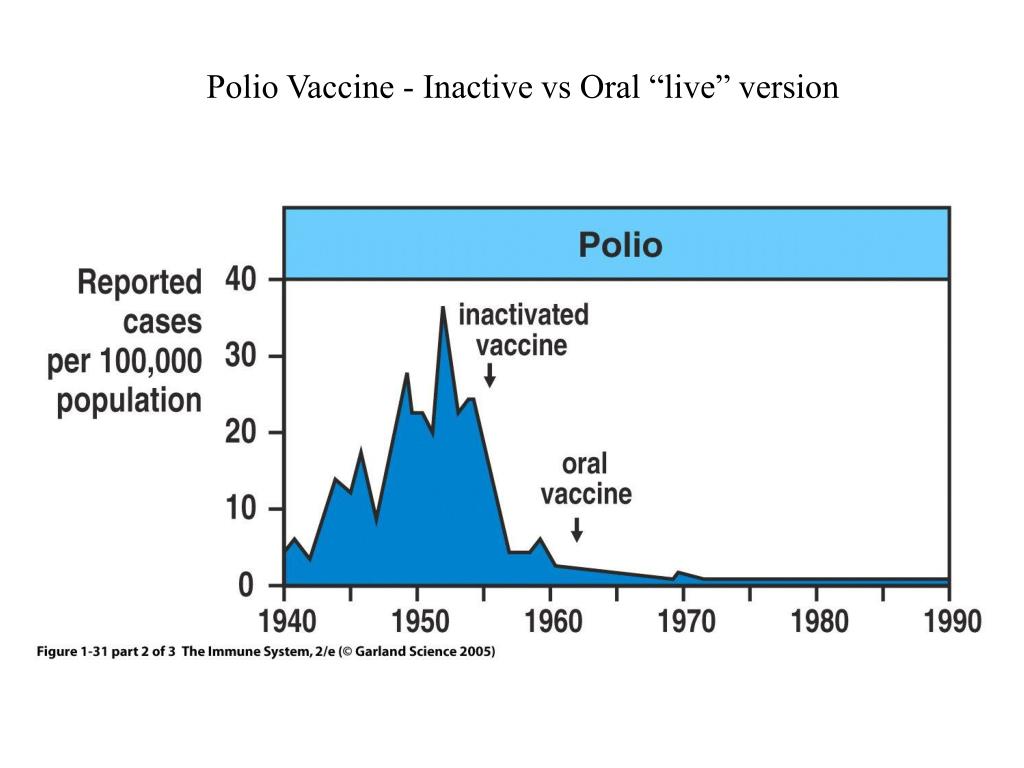 Polio Vaccine - Inactive vs Oral “live” version

Polio

Reported cases per 100,000 population

40
30
20
10
0

inactivated vaccine

oral vaccine

1940 1950 1960 1970 1980 1990

Figure 1-31 part 2 of 3 The Immune System, 2/e (© Garland Science 2005)